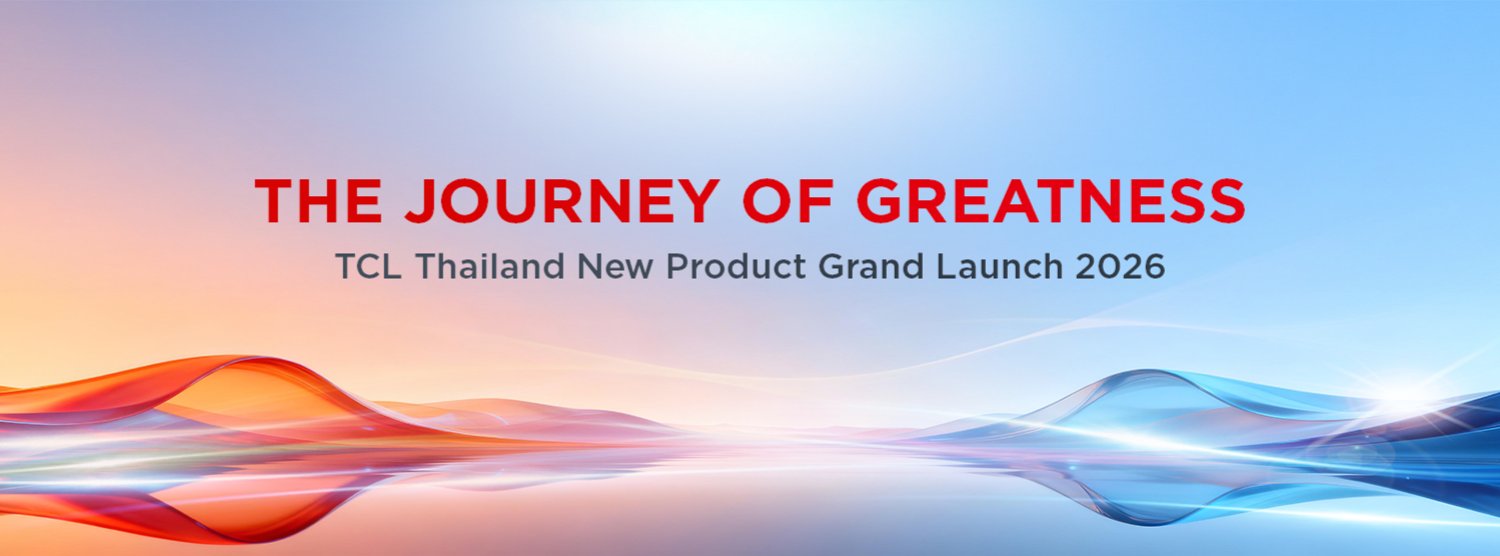 THE JOURNEY OF GREATNESS
TCL Thailand New Product Grand Launch 2026